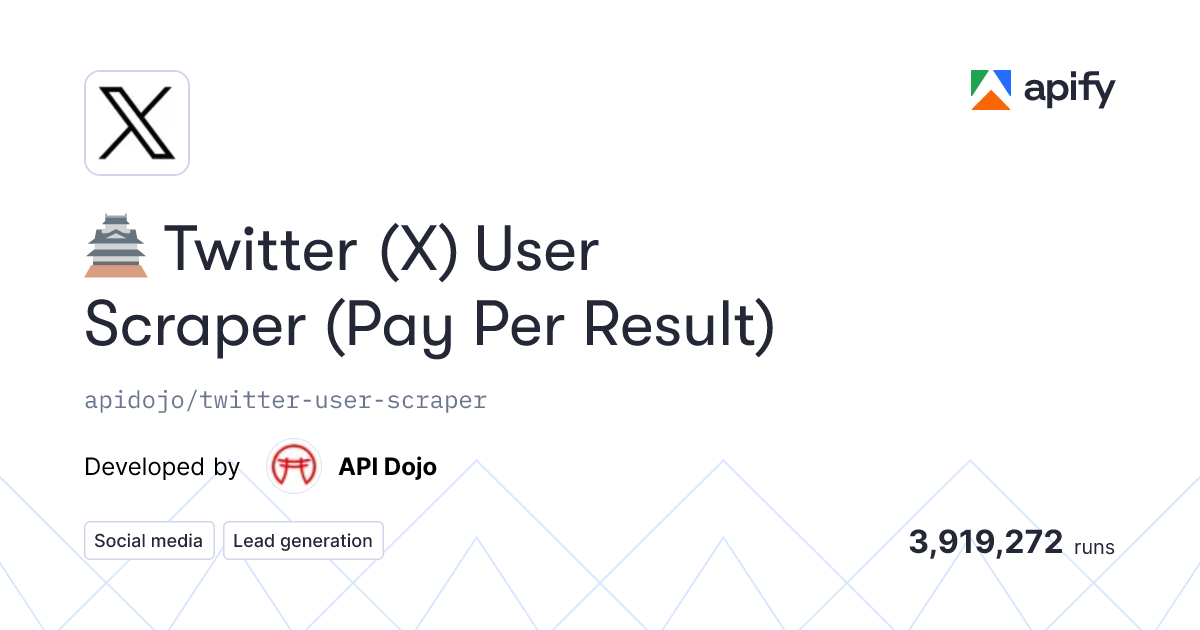 apify

🏯 Twitter (X) User Scraper (Pay Per Result)

apidojo/twitter-user-scraper

Developed by API Dojo

Social media

Lead generation

3,919,272 runs